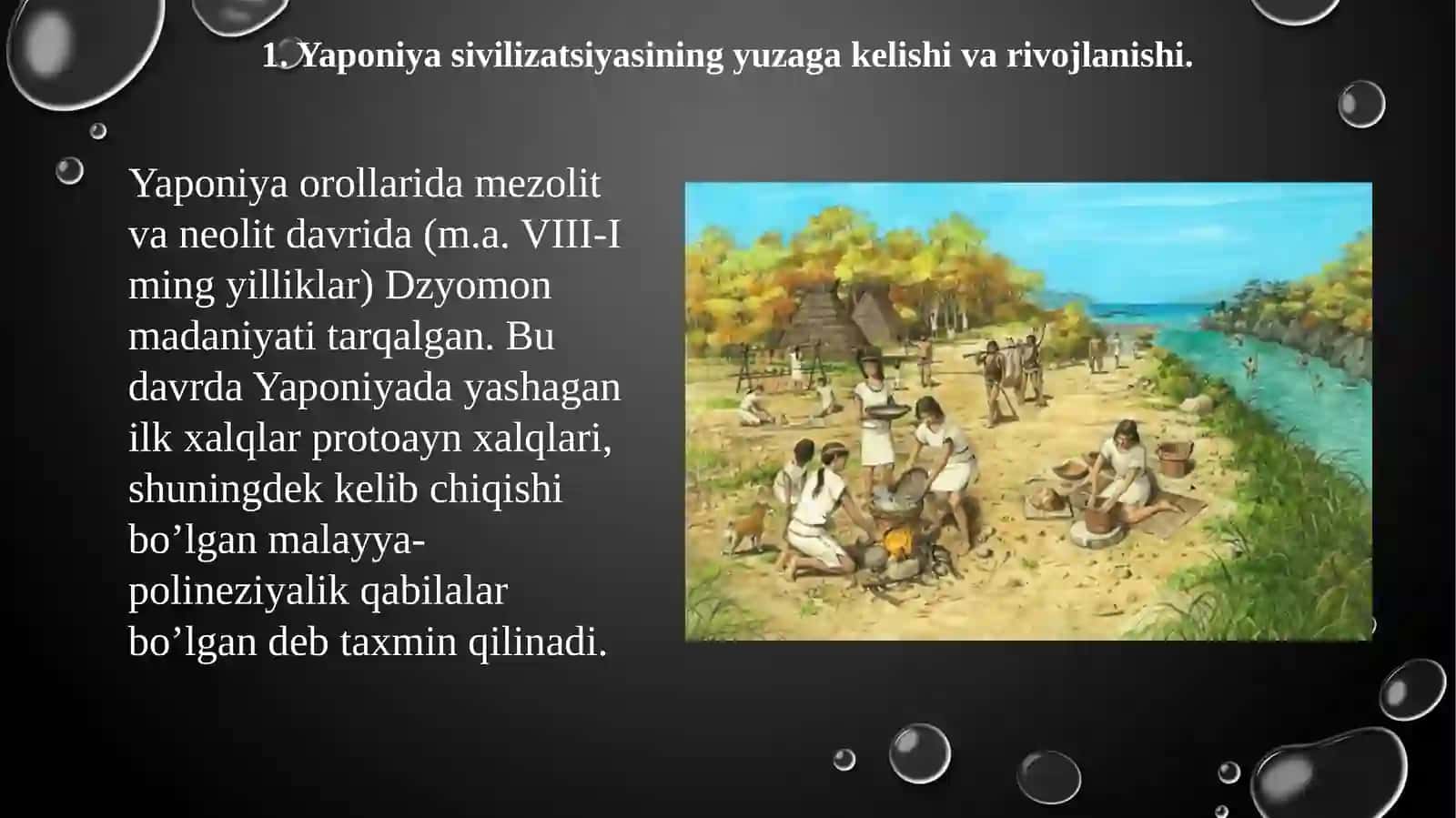 1. Yaponiya sivilizatsiyasining yuzaga kelishi va rivojlanishi.

Yaponiya orollarida mezolit va neolit davrida (m.a. VIII-I ming yilliklar) Dzyomon madaniyati tarqalgan. Bu davrda Yaponiyada yashagan ilk xalqlar protoayn xalqlari, shuningdek kelib chiqishi bo’lgan malayya-polineziyalik qabilalar bo’lgan deb taxmin qilinadi.